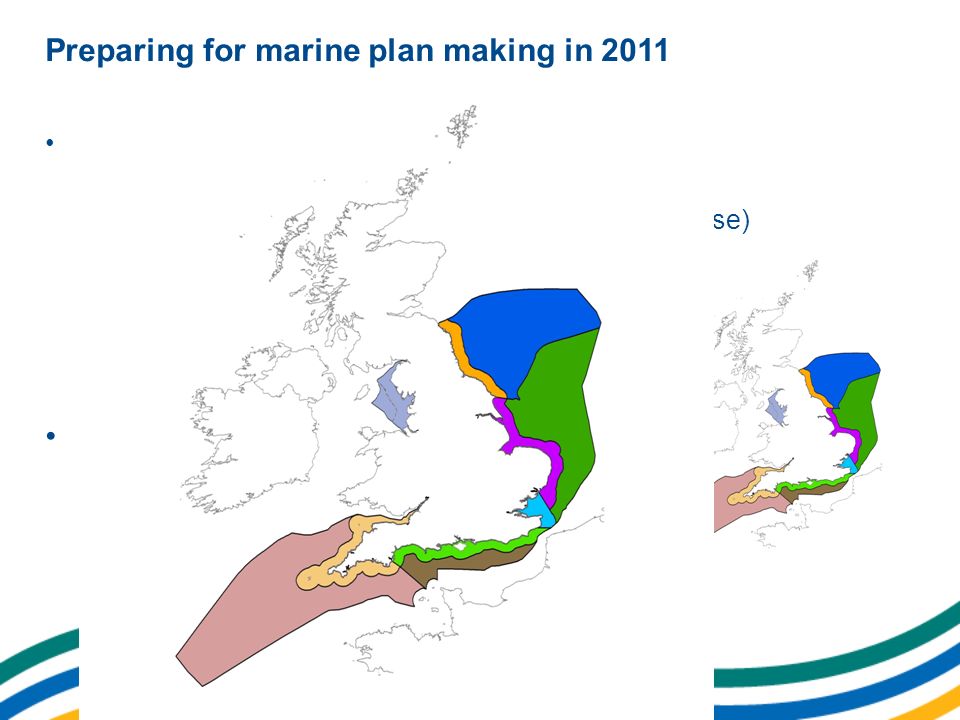 Preparing for marine plan making in 2011

•

se)

•